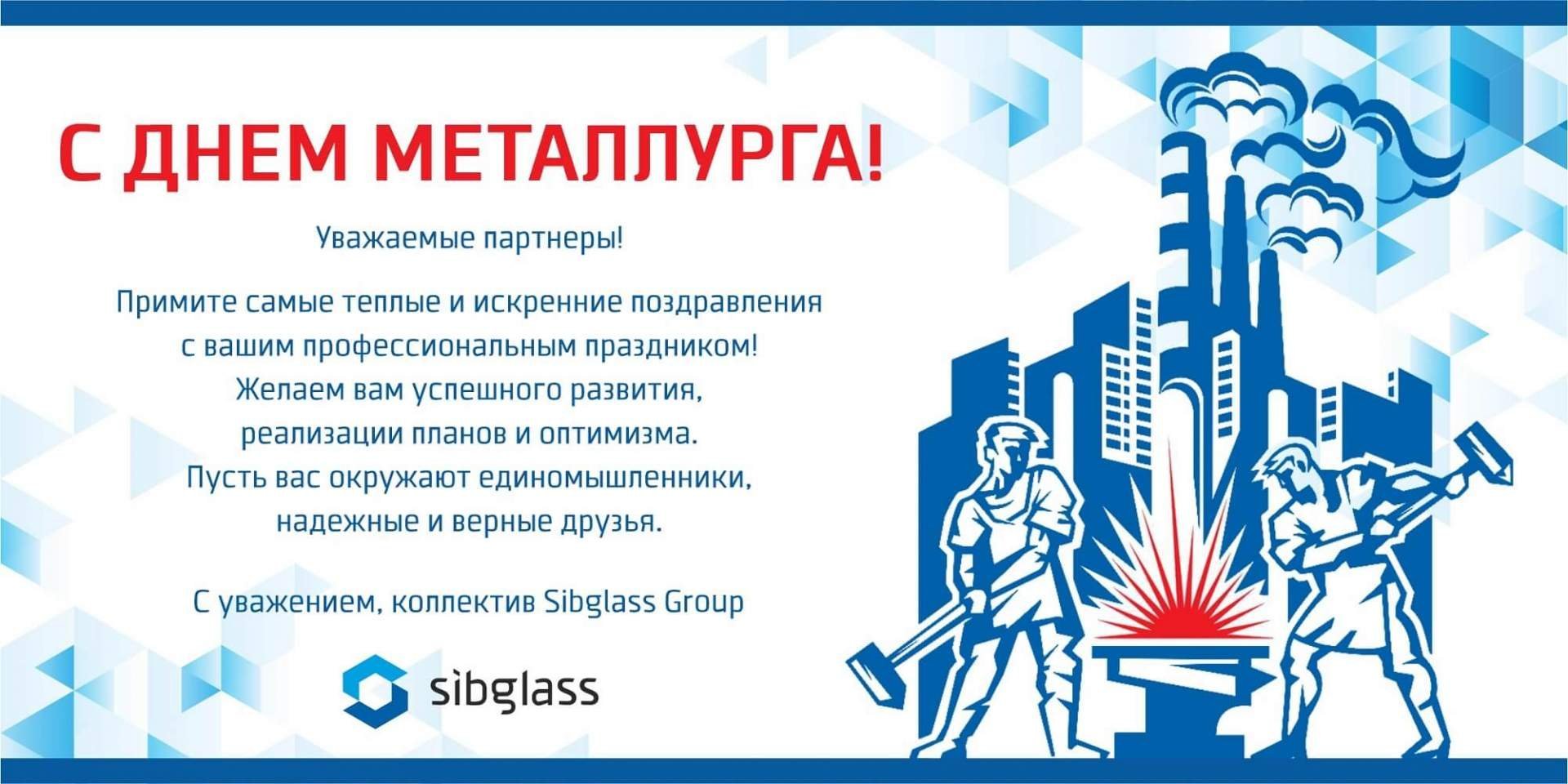 С ДНЕМ МЕТАЛЛУРГА!

Уважаемые партнеры!

Примите самые теплые и искренние поздравления с вашим профессиональным праздником! Желаем вам успешного развития, реализации планов и оптимизма. Пусть вас окружают единомышленники, надежные и верные друзья.

С уважением, коллектив Sibglass Group

sibglass